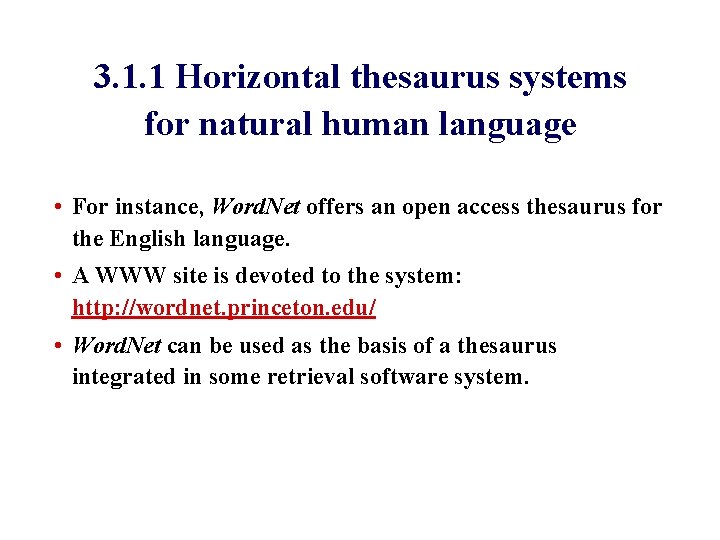 3.1.1 Horizontal thesaurus systems for natural human language

• For instance, WordNet offers an open access thesaurus for the English language.

• A WWW site is devoted to the system: http://wordnet.princeton.edu/

• WordNet can be used as the basis of a thesaurus integrated in some retrieval software system.